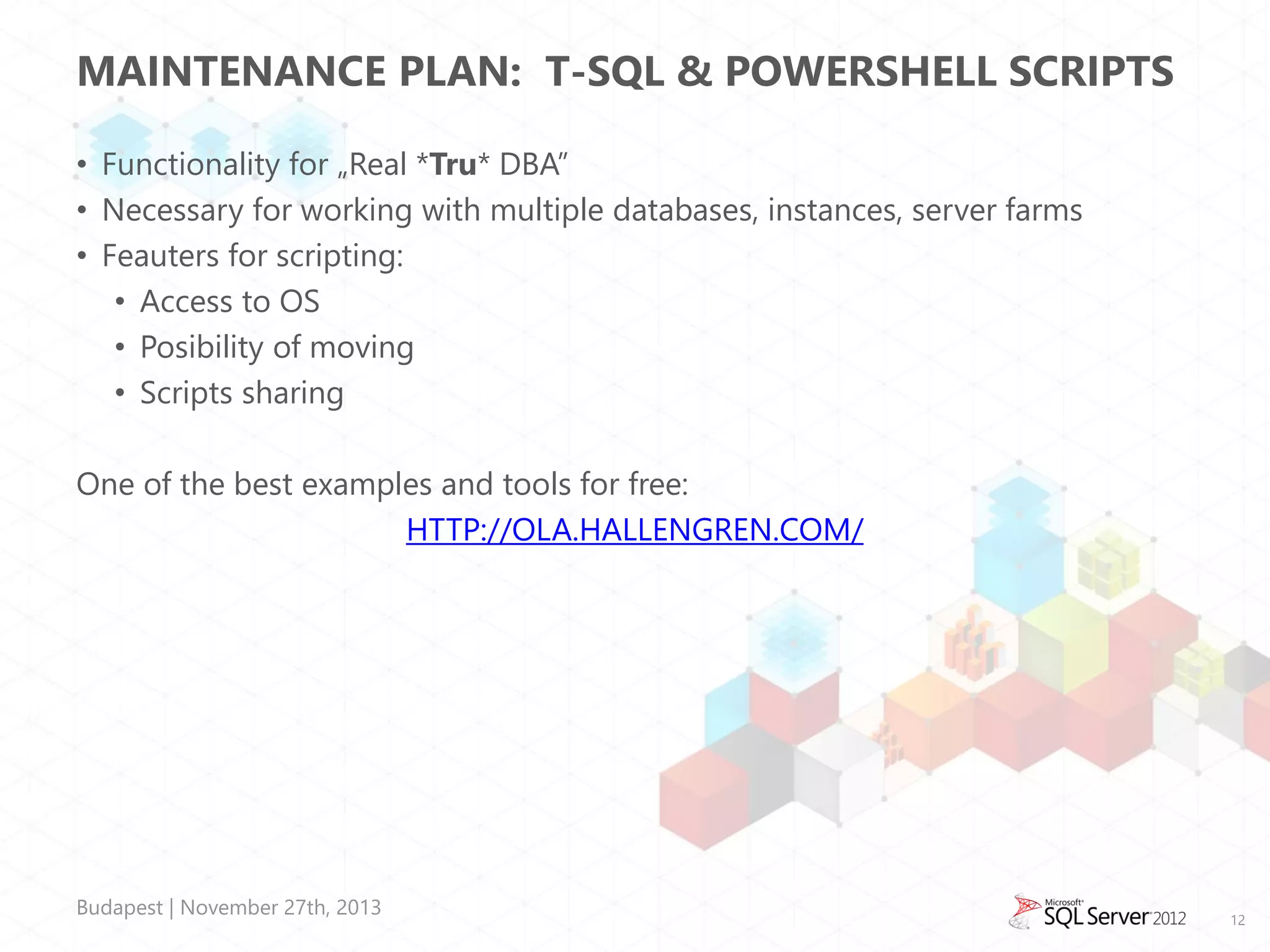 MAINTENANCE PLAN:  T-SQL & POWERSHELL SCRIPTS

• Functionality for „Real *Tru* DBA”
• Necessary for working with multiple databases, instances, server farms
• Feauters for scripting:
  • Access to OS
  • Posibility of moving
  • Scripts sharing

One of the best examples and tools for free:

HTTP://OLA.HALLENGREN.COM/

Budapest | November 27th, 2013

Microsoft SQL Server 2012

12